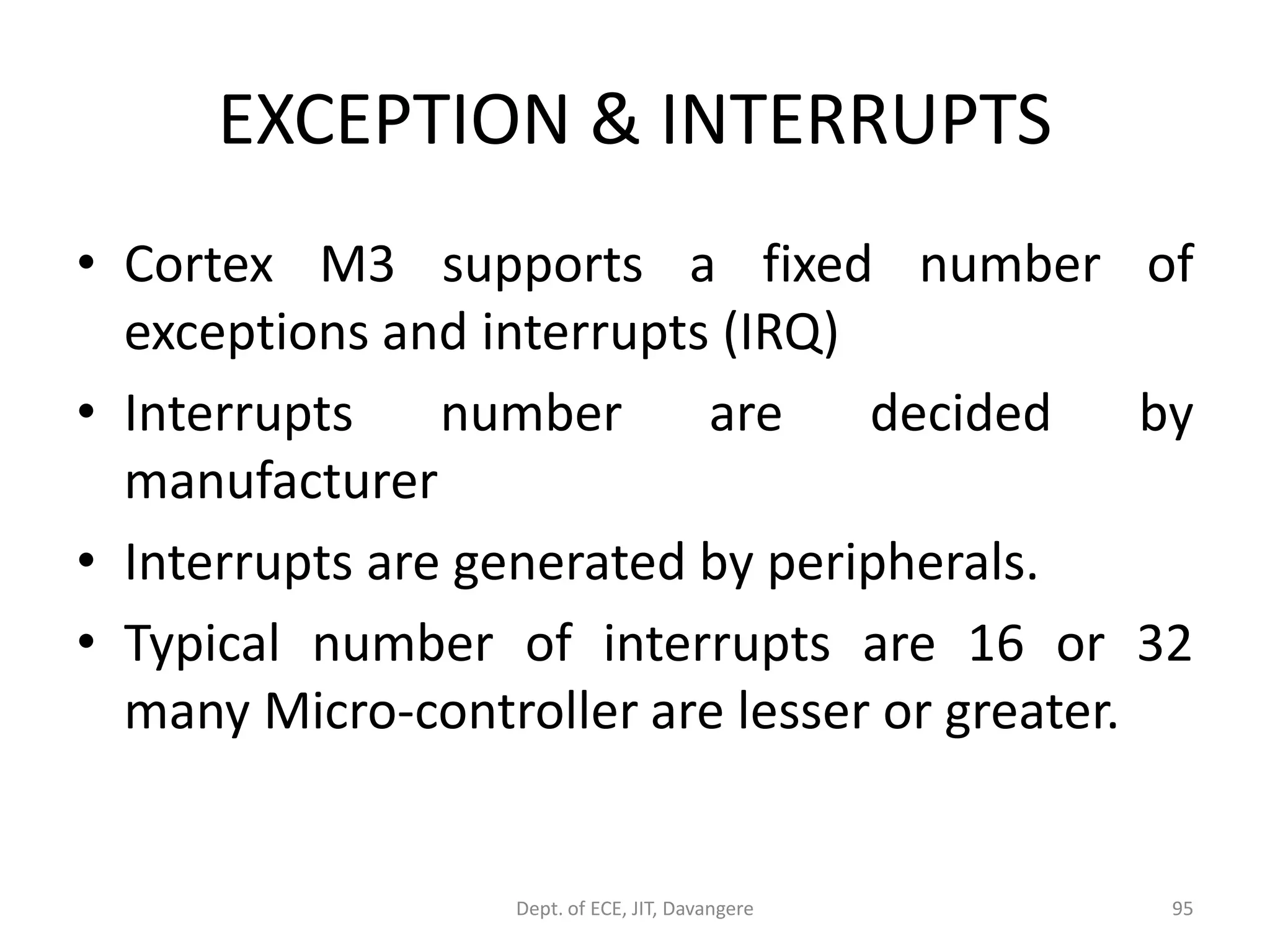 EXCEPTION & INTERRUPTS

• Cortex M3 supports a fixed number of exceptions and interrupts (IRQ)
• Interrupts number are decided by manufacturer
• Interrupts are generated by peripherals.
• Typical number of interrupts are 16 or 32 many Micro-controller are lesser or greater.

Dept. of ECE, JIT, Davangere

95